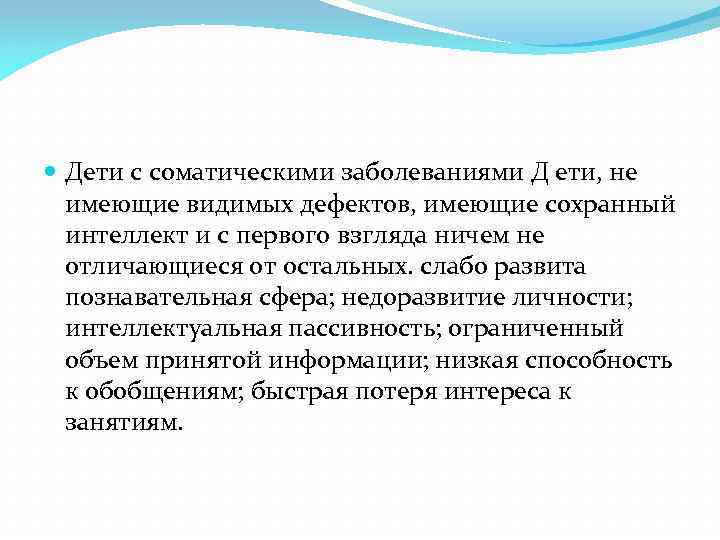 Дети с соматическими заболеваниями Д ети, не имеющие видимых дефектов, имеющие сохранный интеллект и с первого взгляда ничем не отличающиеся от остальных. слабо развита познавательная сфера; недоразвитие личности; интеллектуальная пассивность; ограниченный объем принятой информации; низкая способность к обобщениям; быстрая потеря интереса к занятиям.